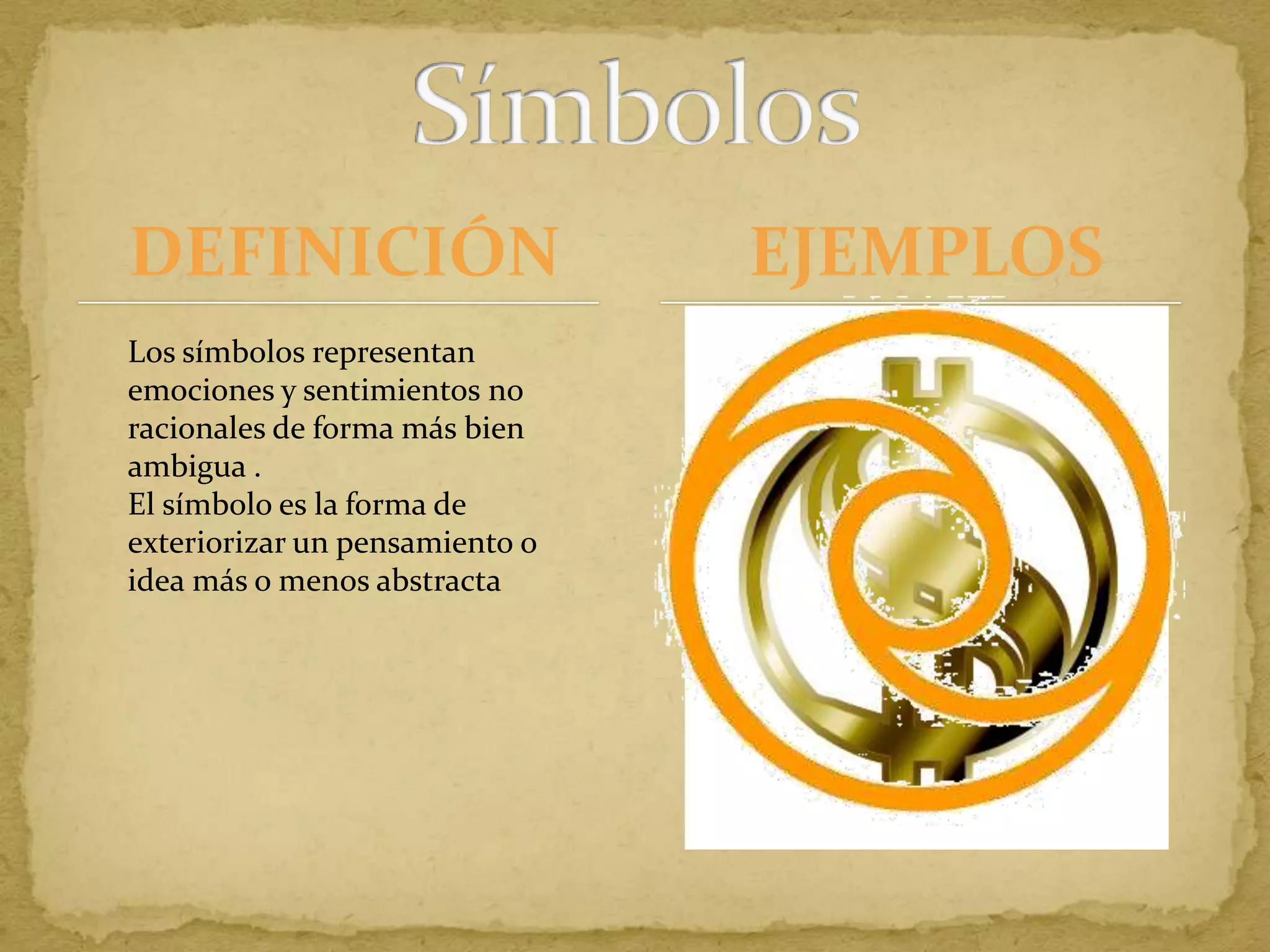 Símbolos

DEFINICIÓN

Los símbolos representan emociones y sentimientos no racionales de forma más bien ambigua .
El símbolo es la forma de exteriorizar un pensamiento o idea más o menos abstracta

EJEMPLOS